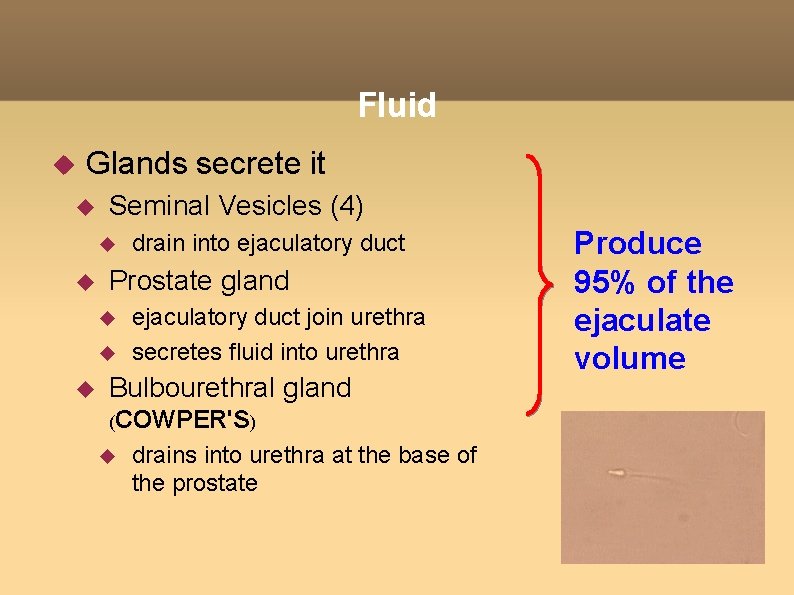 Fluid

Glands secrete it

Seminal Vesicles (4)

drain into ejaculatory duct

Prostate gland

ejaculatory duct join urethra

secretes fluid into urethra

Bulbourethral gland (COWPER'S)

drains into urethra at the base of the prostate

Produce 95% of the ejaculate volume